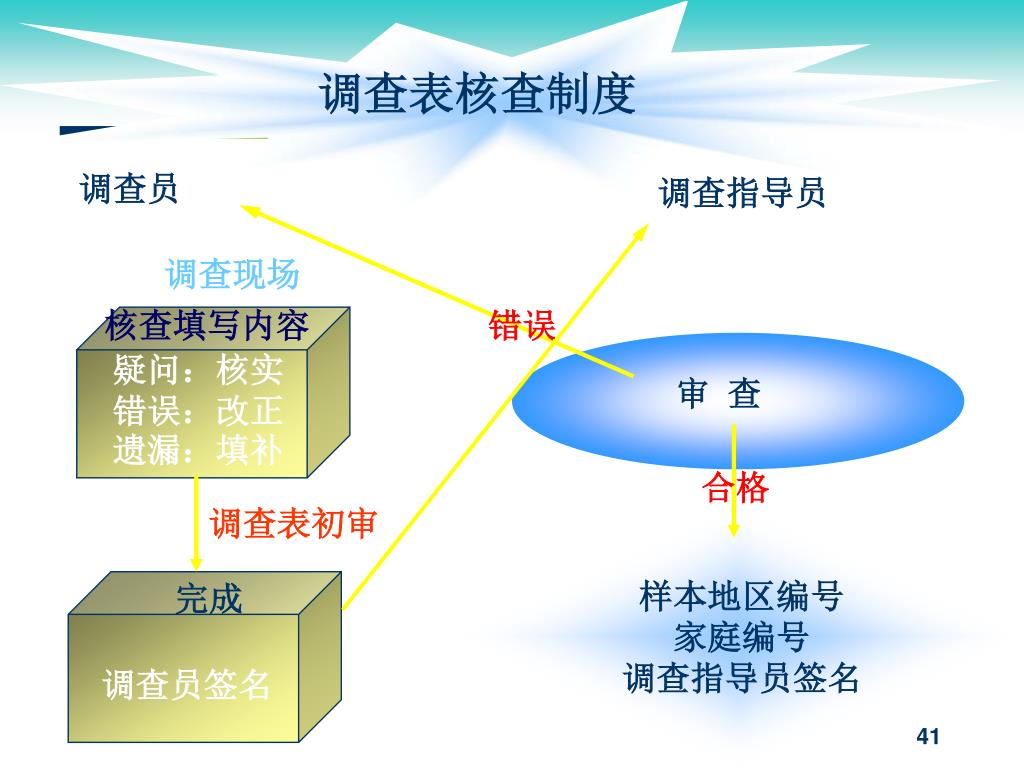 调查表核查制度

调查员

调查指导员

调查现场

核查填写内容
疑问：核实
错误：改正
遗漏：填补

错误

审 查

合格

调查表初审

完成

调查员签名

样本地区编号
家庭编号
调查指导员签名

41